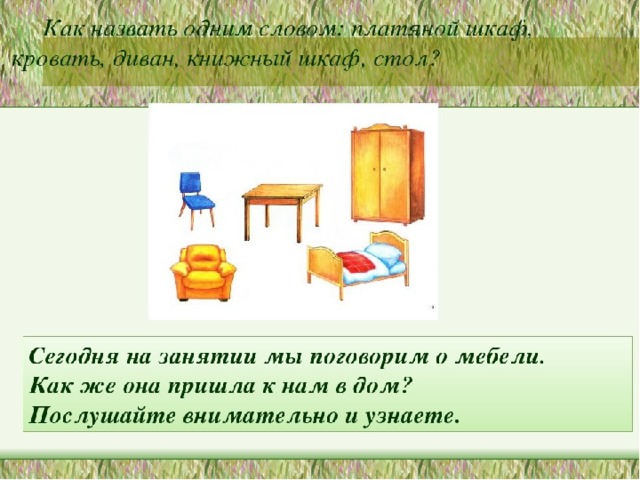 Как назвать одним словом: платяной шкаф, кровать, диван, книжный шкаф, стол?

Сегодня на занятии мы поговорим о мебели.
Как же она пришла к нам в дом?
Послушайте внимательно и узнаете.